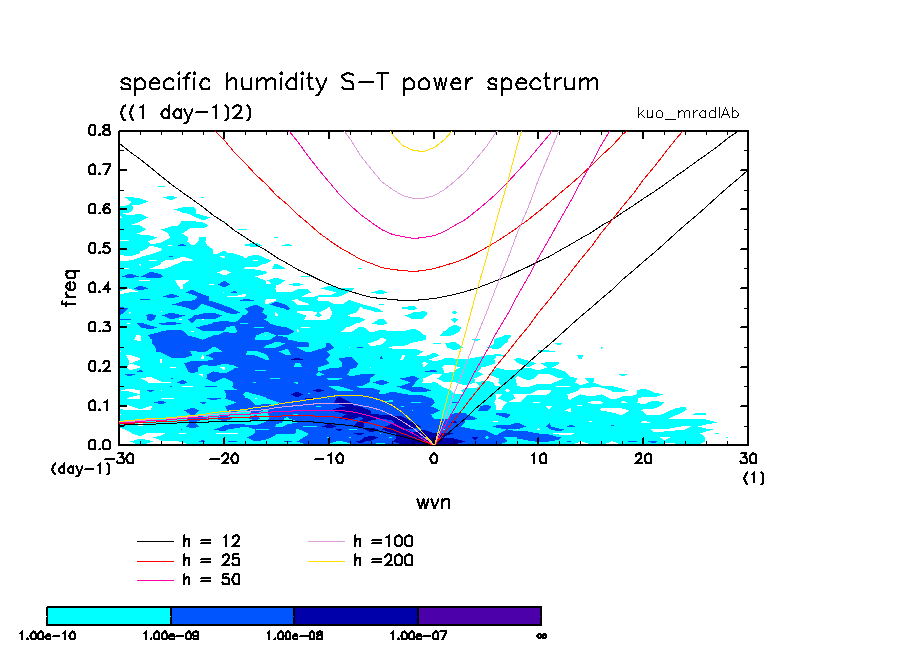 specific humidity S-T power spectrum

((1 day-1)2)

kuo_mradlAb

freq

0.8
0.7
0.6
0.5
0.4
0.3
0.2
0.1
0.0

(day-1)

-30 -20 -10 0 10 20 30

(1)

wvn

h = 12
h = 25
h = 50
h =100
h =200

1.00e-10 1.00e-09 1.00e-08 1.00e-07 ∞